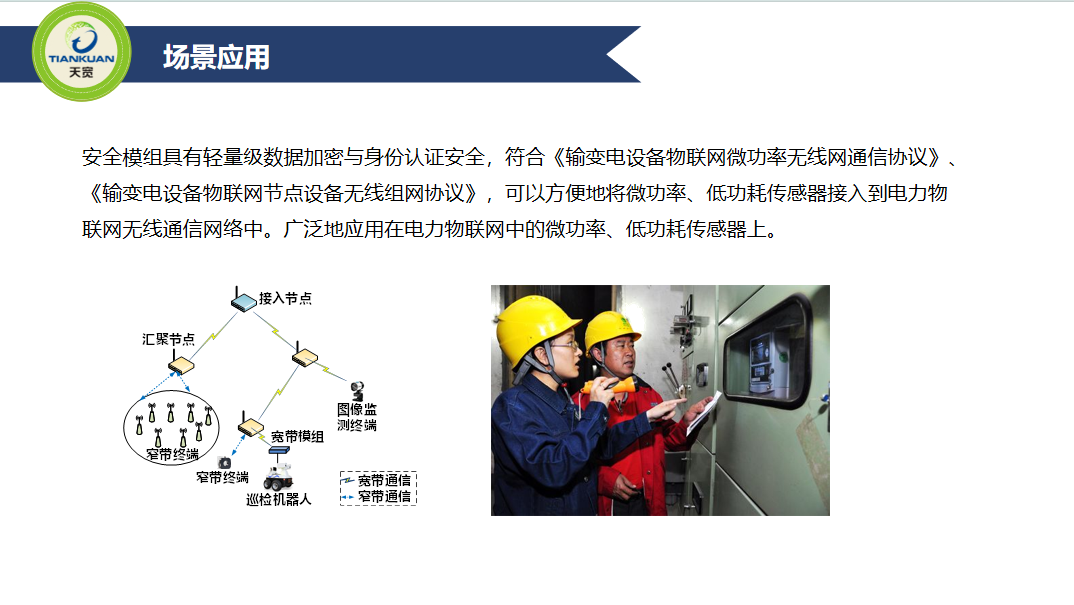 TIANKUAN
天宽

场景应用

安全模组具有轻量级数据加密与身份认证安全，符合《输变电设备物联网微功率无线网通信协议》、《输变电设备物联网节点设备无线组网协议》，可以方便地将微功率、低功耗传感器接入到电力物联网无线通信网络中。广泛地应用在电力物联网中的微功率、低功耗传感器上。

接入节点
汇聚节点
图像监测终端
窄带终端
宽带模组
窄带终端
巡检机器人
宽带通信
窄带通信